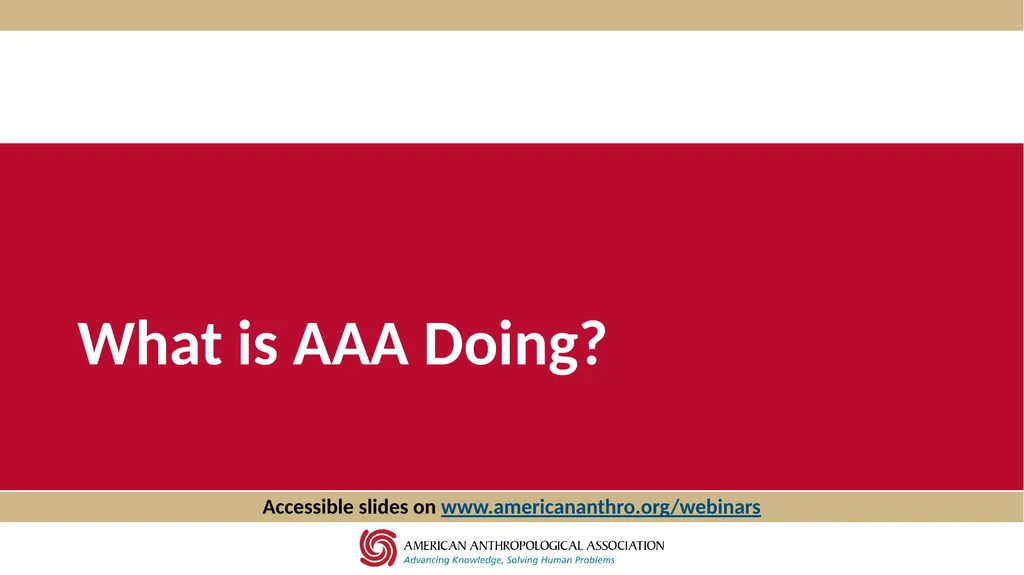 What is AAA Doing?

Accessible slides on www.americananthro.org/webinars

AMERICAN ANTHROPOLOGICAL ASSOCIATION
Advancing Knowledge, Solving Human Problems